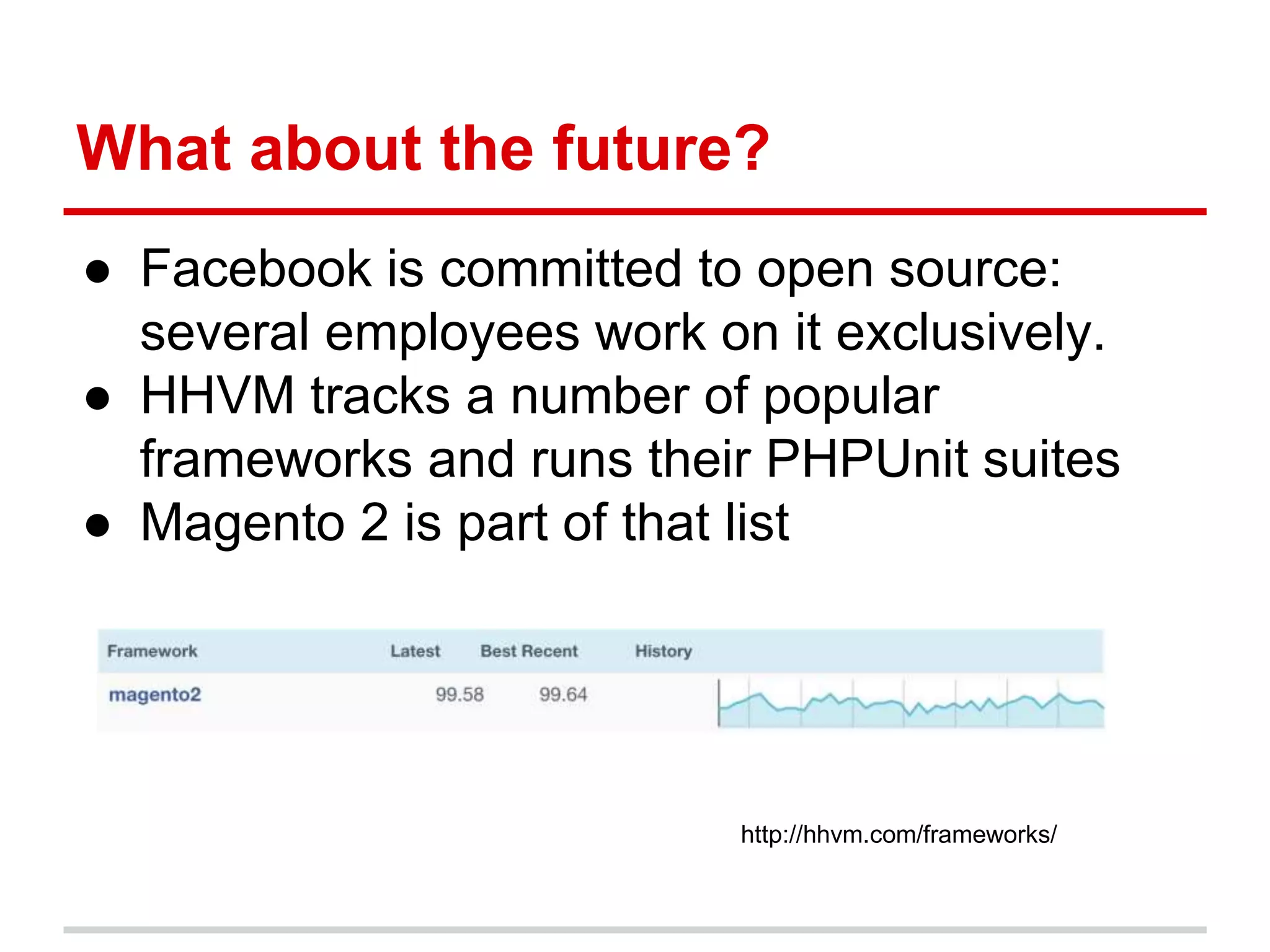 What about the future?

● Facebook is committed to open source: several employees work on it exclusively.
● HHVM tracks a number of popular frameworks and runs their PHPUnit suites
● Magento 2 is part of that list

| Framework | Latest | Best Recent | History |
|---|---|---|---|
| magento2 | 99.58 | 99.64 | |

http://hhvm.com/frameworks/